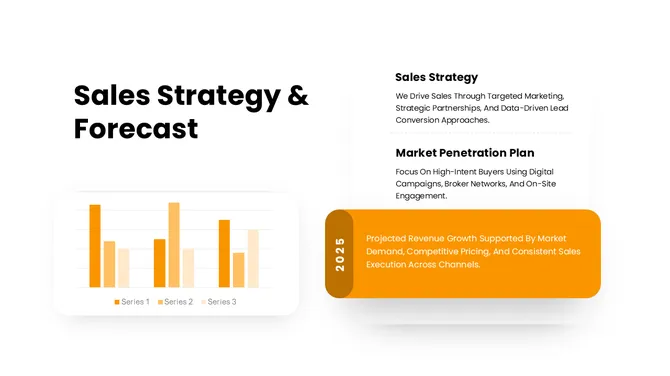 Sales Strategy & Forecast

Series 1 Series 2 Series 3

Sales Strategy

We Drive Sales Through Targeted Marketing, Strategic Partnerships, And Data-Driven Lead Conversion Approaches.

Market Penetration Plan

Focus On High-Intent Buyers Using Digital Campaigns, Broker Networks, And On-Site Engagement.

2025

Projected Revenue Growth Supported By Market Demand, Competitive Pricing, And Consistent Sales Execution Across Channels.